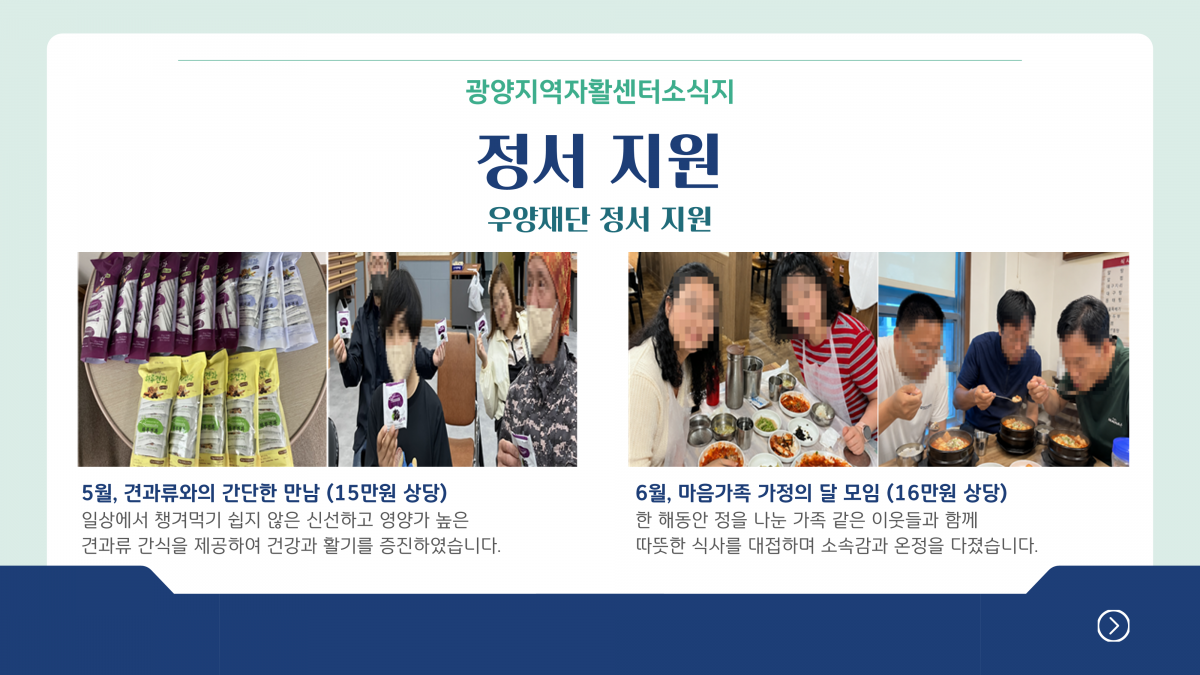 광양지역자활센터소식지

정서 지원

우양재단 정서 지원

5월, 견과류와의 간단한 만남 (15만원 상당)
일상에서 챙겨먹기 쉽지 않은 신선하고 영양가 높은 견과류 간식을 제공하여 건강과 활기를 증진하였습니다.

6월, 마음가족 가정의 달 모임 (16만원 상당)
한 해동안 정을 나눈 가족 같은 이웃들과 함께 따뜻한 식사를 대접하며 소속감과 온정을 다졌습니다.